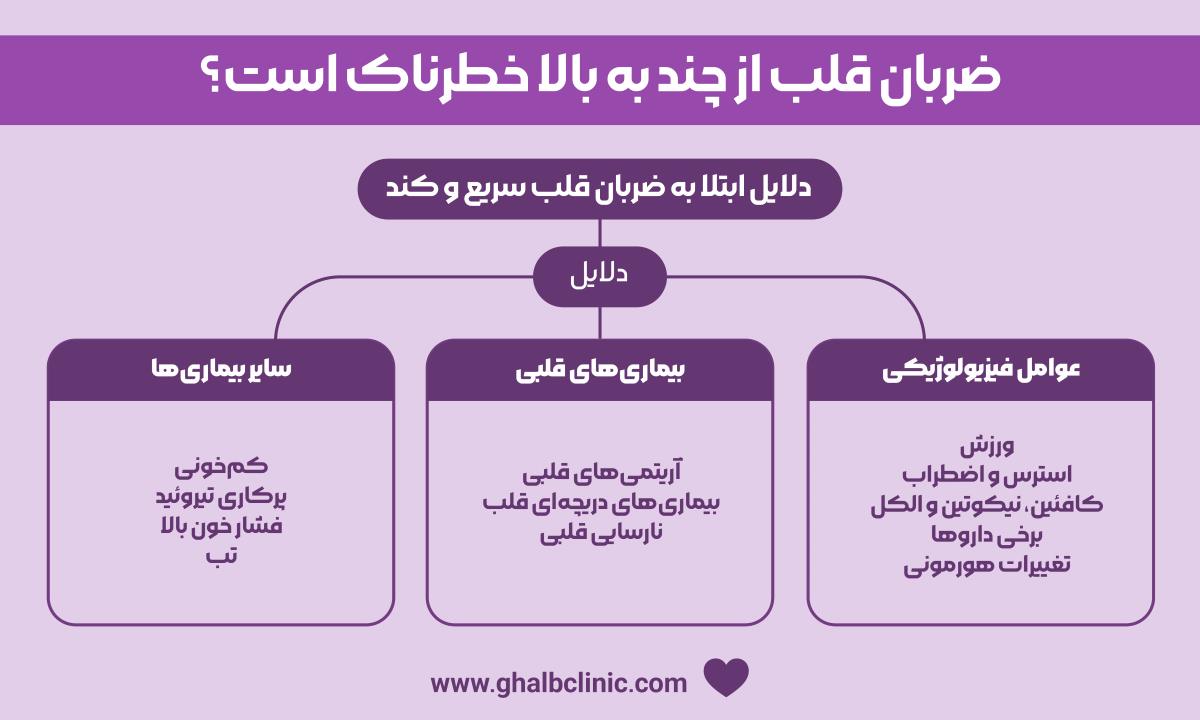 ضربان قلب از چند به بالا خطرناک است؟

دلایل ابتلا به ضربان قلب سریع و کند

دلایل

عوامل فیزیولوژیکی

ورزش
استرس و اضطراب
کافئین، نیکوتین و الکل
برخی داروها
تغییرات هورمونی

بیماری‌های قلبی

آریتمی‌های قلبی
بیماری‌های دریچه‌ای قلب
نارسایی قلبی

سایر بیماری‌ها

کم‌خونی
پرکاری تیروئید
فشار خون بالا
تب

www.ghalbclinic.com